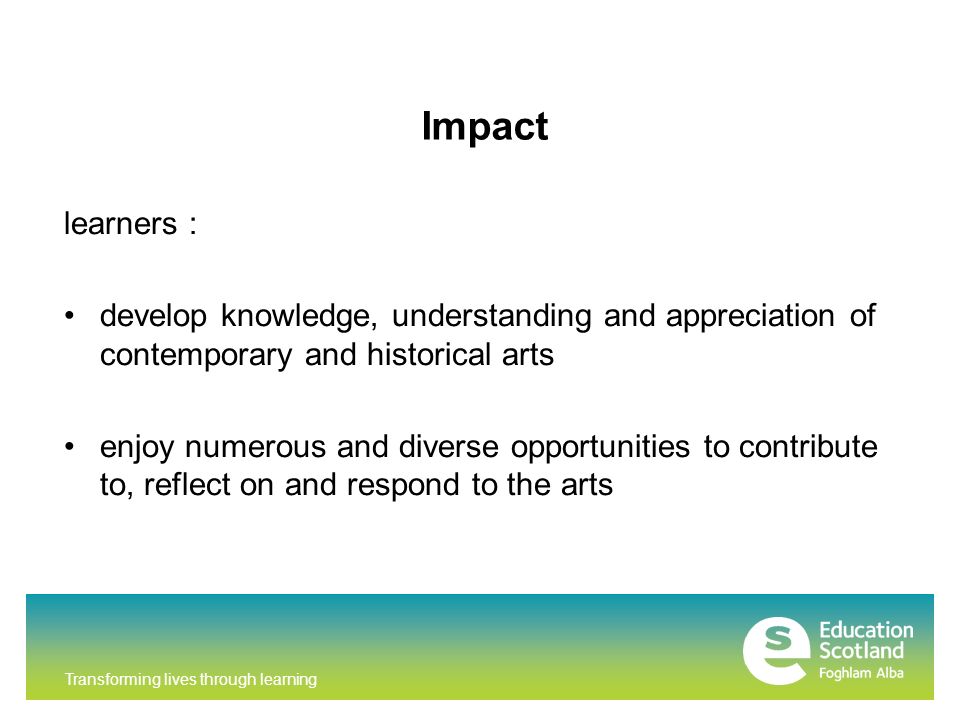 Impact

learners :

• develop knowledge, understanding and appreciation of contemporary and historical arts

• enjoy numerous and diverse opportunities to contribute to, reflect on and respond to the arts

Transforming lives through learning

Education Scotland
Foghlam Alba